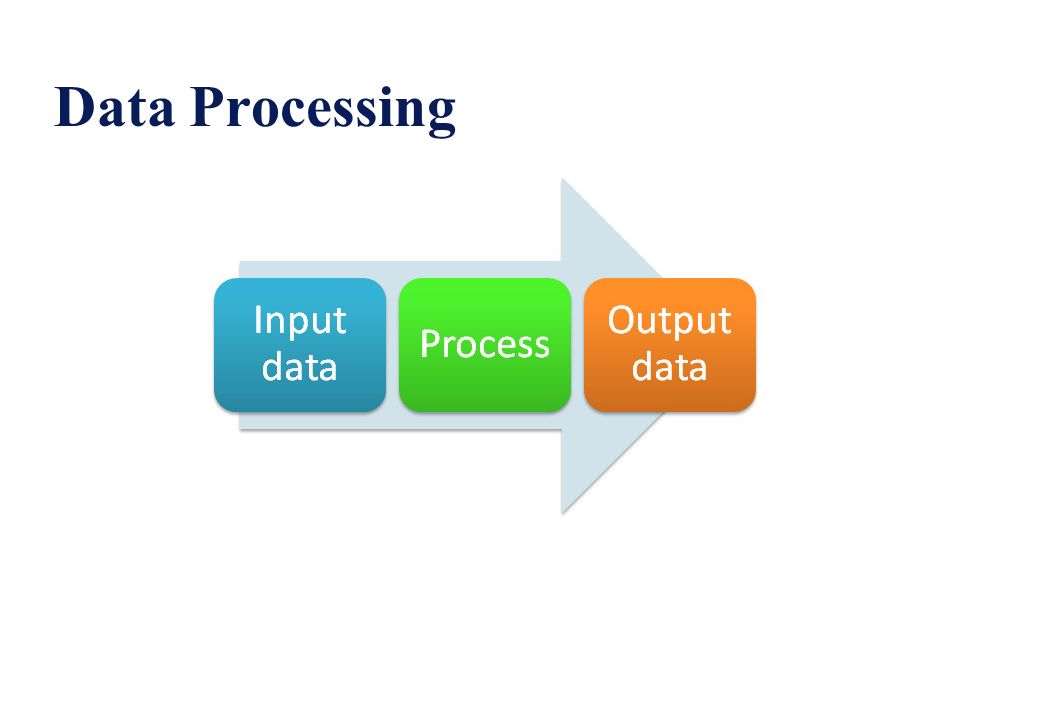 Data Processing

Input data

Process

Output data